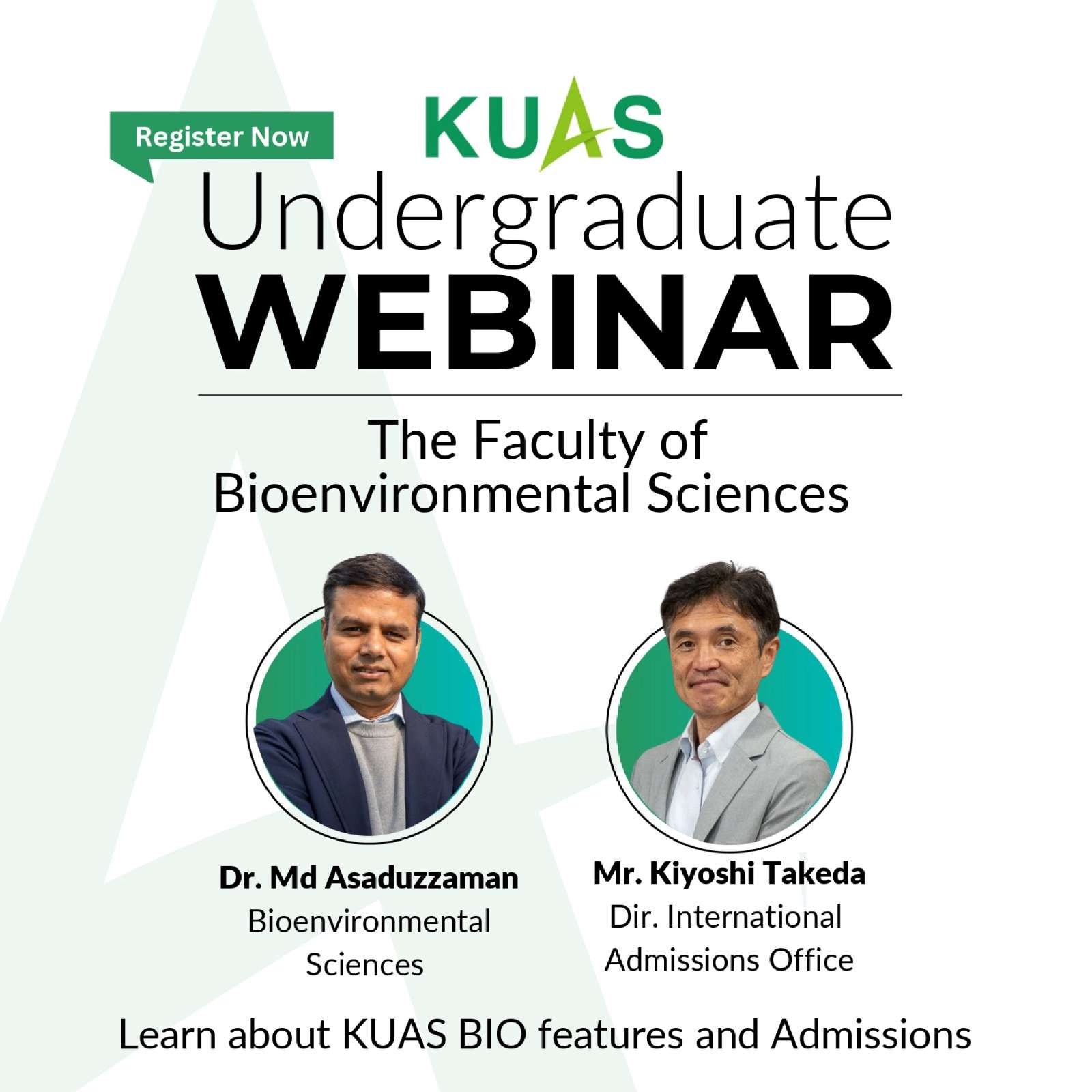 Register Now

KUAS

Undergraduate
WEBINAR

The Faculty of
Bioenvironmental Sciences

Dr. Md Asaduzzaman
Bioenvironmental Sciences

Mr. Kiyoshi Takeda
Dir. International Admissions Office

Learn about KUAS BIO features and Admissions